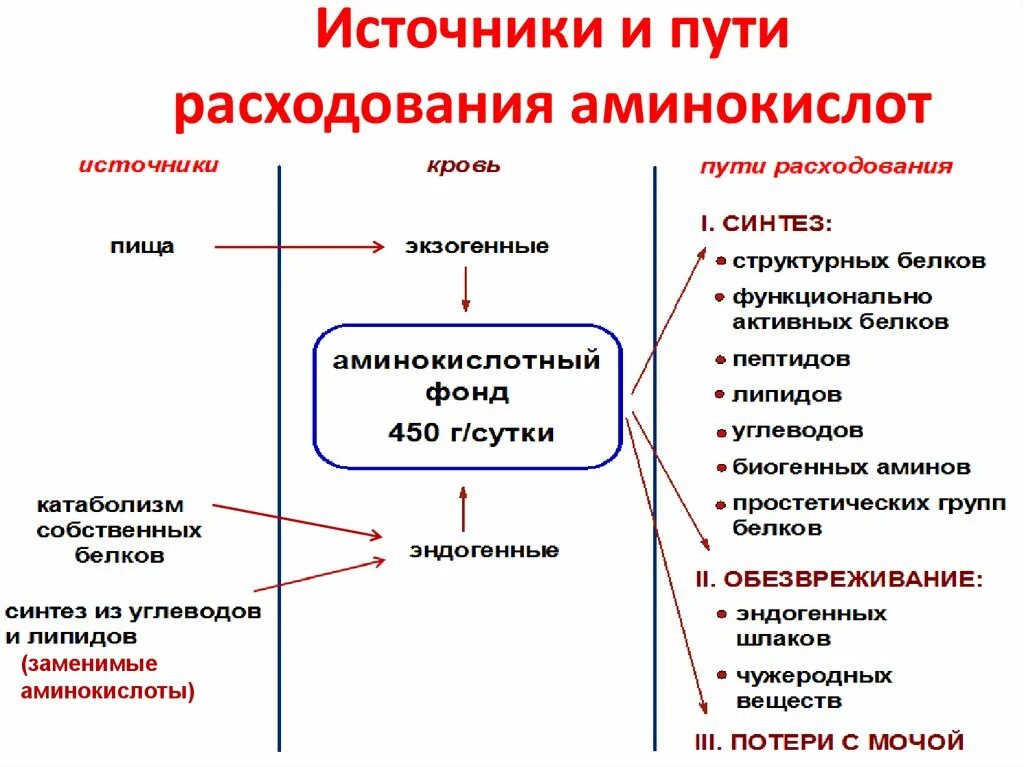 Источники и пути расходования аминокислот

источники

пища

катаболизм собственных белков

синтез из углеводов и липидов
(заменимые аминокислоты)

кровь

экзогенные

аминокислотный фонд
450 г/сутки

эндогенные

пути расходования

I. СИНТЕЗ:
• структурных белков
• функционально активных белков
• пептидов
• липидов
• углеводов
• биогенных аминов
• простетических групп белков

II. ОБЕЗВРЕЖИВАНИЕ:
• эндогенных шлаков
• чужеродных веществ

III. ПОТЕРИ С МОЧОЙ